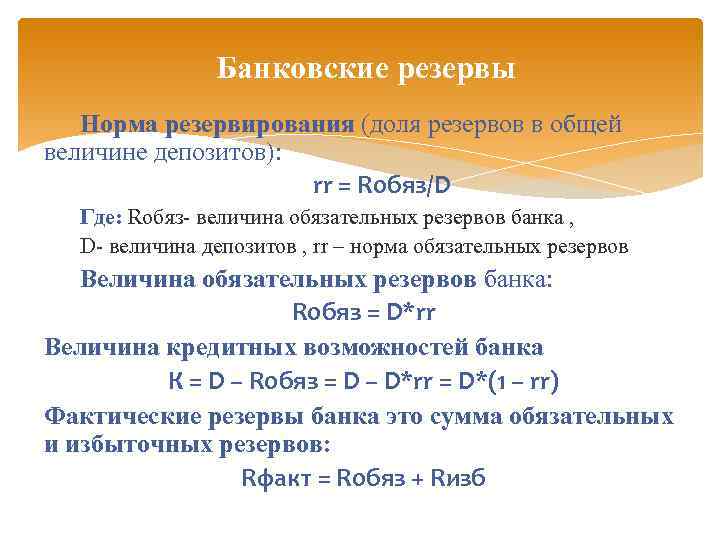 Банковские резервы

Норма резервирования (доля резервов в общей величине депозитов):

rr = Rобяз/D

Где: Rобяз- величина обязательных резервов банка ,
D- величина депозитов , rr – норма обязательных резервов

Величина обязательных резервов банка:

Rобяз = D*rr

Величина кредитных возможностей банка

К = D – Rобяз = D – D*rr = D*(1 – rr)

Фактические резервы банка это сумма обязательных и избыточных резервов:

Rфакт = Rобяз + Rизб